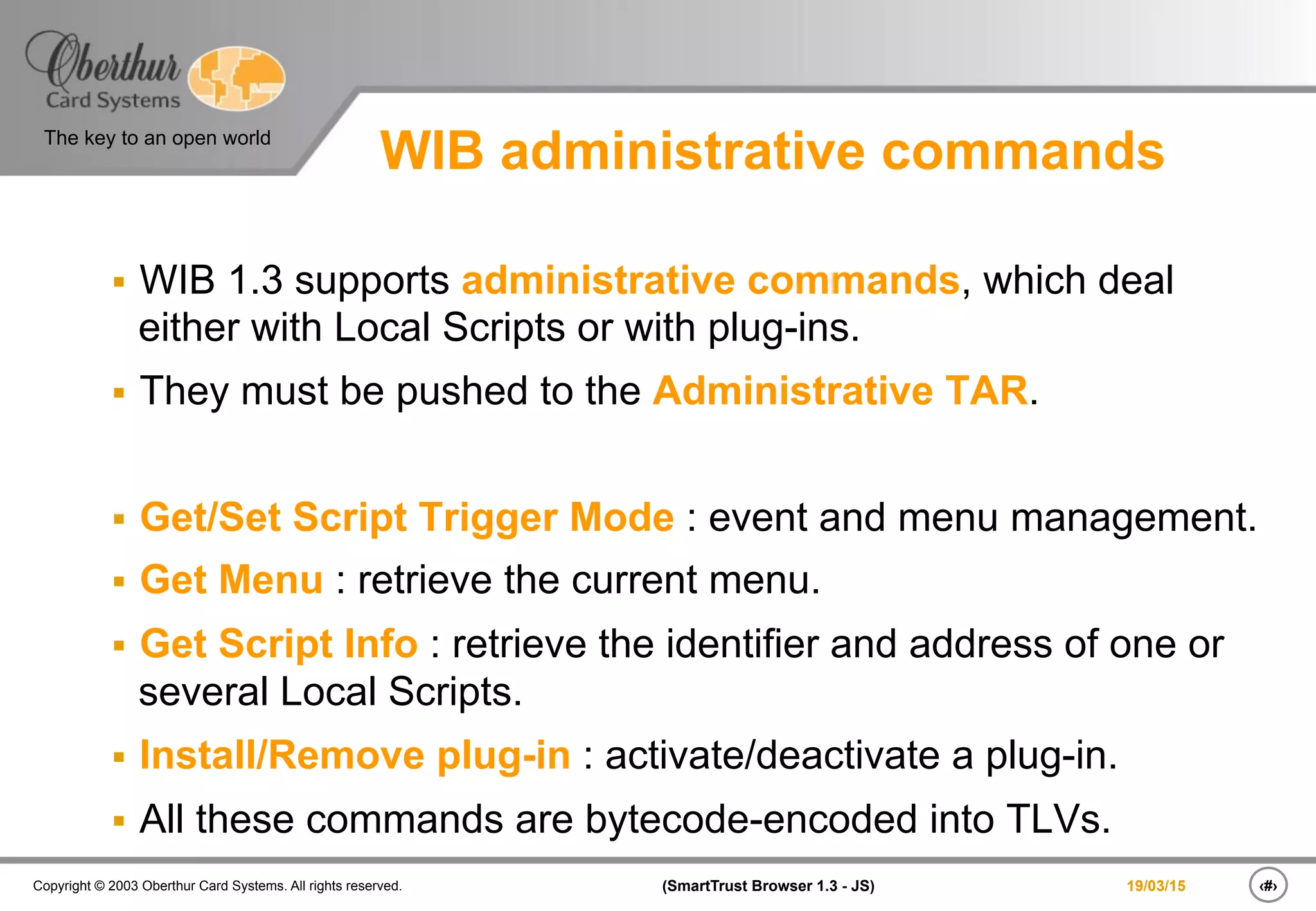 Oberthur
Card Systems
The key to an open world

WIB administrative commands

▪ WIB 1.3 supports administrative commands, which deal either with Local Scripts or with plug-ins.
▪ They must be pushed to the Administrative TAR.

▪ Get/Set Script Trigger Mode : event and menu management.
▪ Get Menu : retrieve the current menu.
▪ Get Script Info : retrieve the identifier and address of one or several Local Scripts.
▪ Install/Remove plug-in : activate/deactivate a plug-in.
▪ All these commands are bytecode-encoded into TLVs.

Copyright © 2003 Oberthur Card Systems. All rights reserved.
(SmartTrust Browser 1.3 - JS)
19/03/15
‹#›